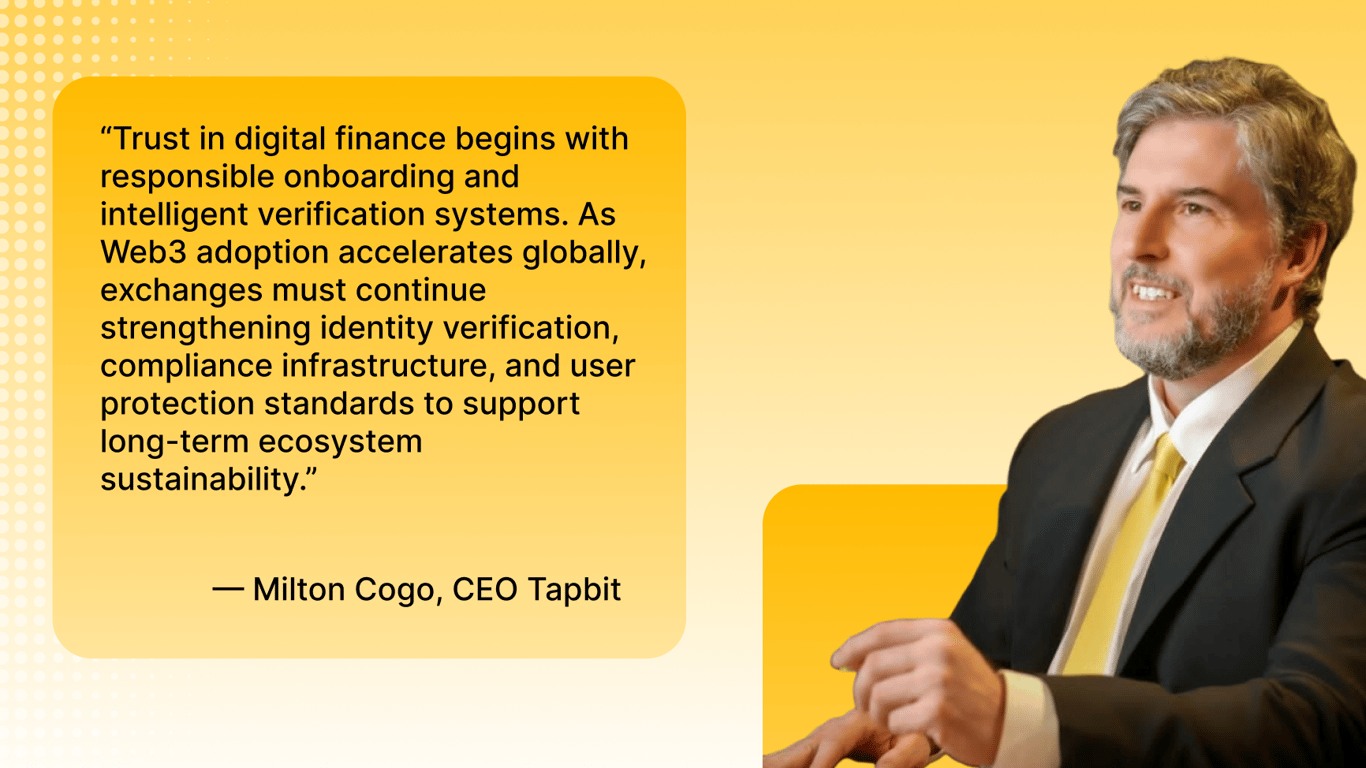 “Trust in digital finance begins with responsible onboarding and intelligent verification systems. As Web3 adoption accelerates globally, exchanges must continue strengthening identity verification, compliance infrastructure, and user protection standards to support long-term ecosystem sustainability.”

— Milton Cogo, CEO Tapbit